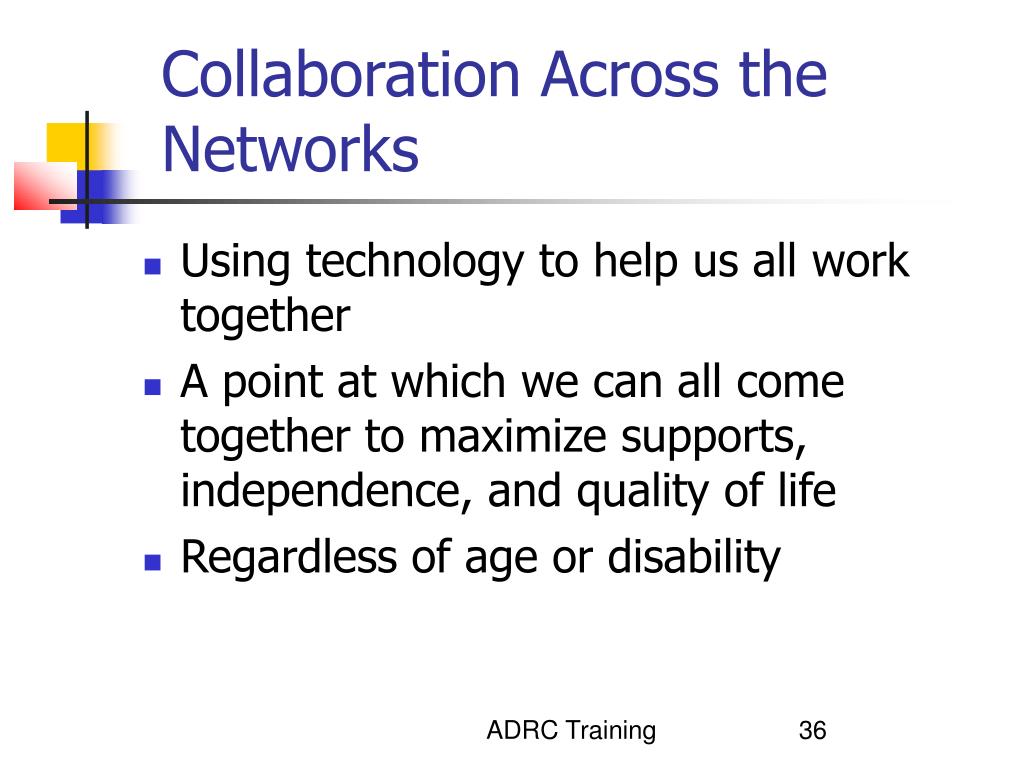 Collaboration Across the Networks

- Using technology to help us all work together
- A point at which we can all come together to maximize supports, independence, and quality of life
- Regardless of age or disability

ADRC Training

36